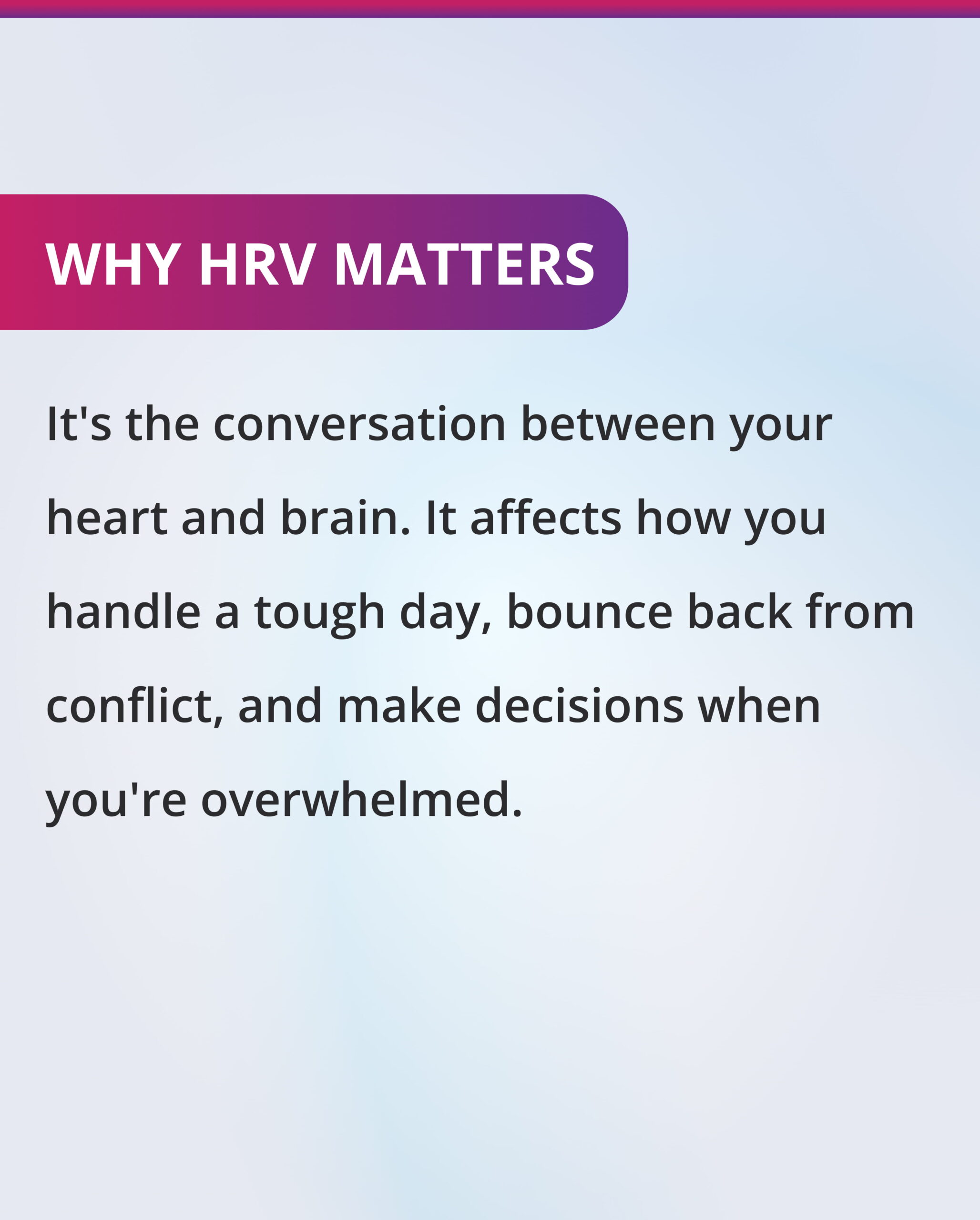 WHY HRV MATTERS

It's the conversation between your heart and brain. It affects how you handle a tough day, bounce back from conflict, and make decisions when you're overwhelmed.